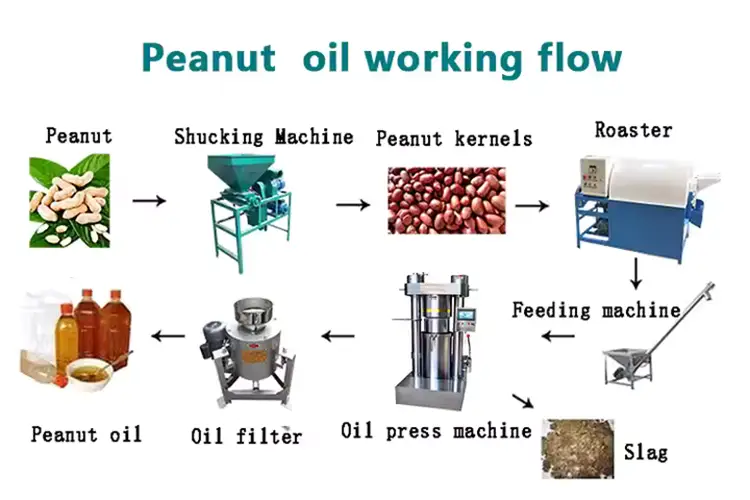 Peanut oil working flow

Peanut

Shucking Machine

Peanut kernels

Roaster

Feeding machine

Oil press machine

Slag

Oil filter

Peanut oil